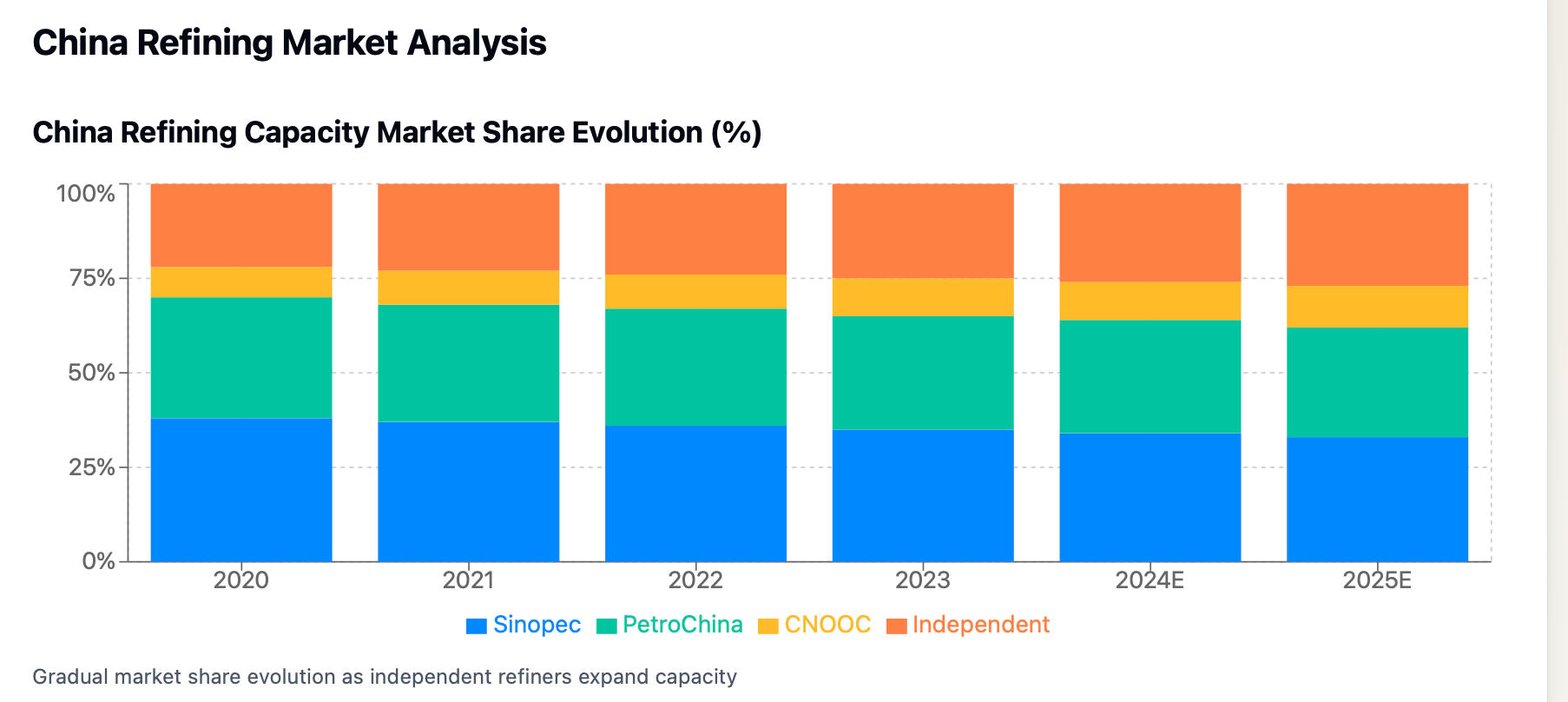 China Refining Market Analysis

China Refining Capacity Market Share Evolution (%)

100%
75%
50%
25%
0%

2020
2021
2022
2023
2024E
2025E

Sinopec PetroChina CNOOC Independent

Gradual market share evolution as independent refiners expand capacity